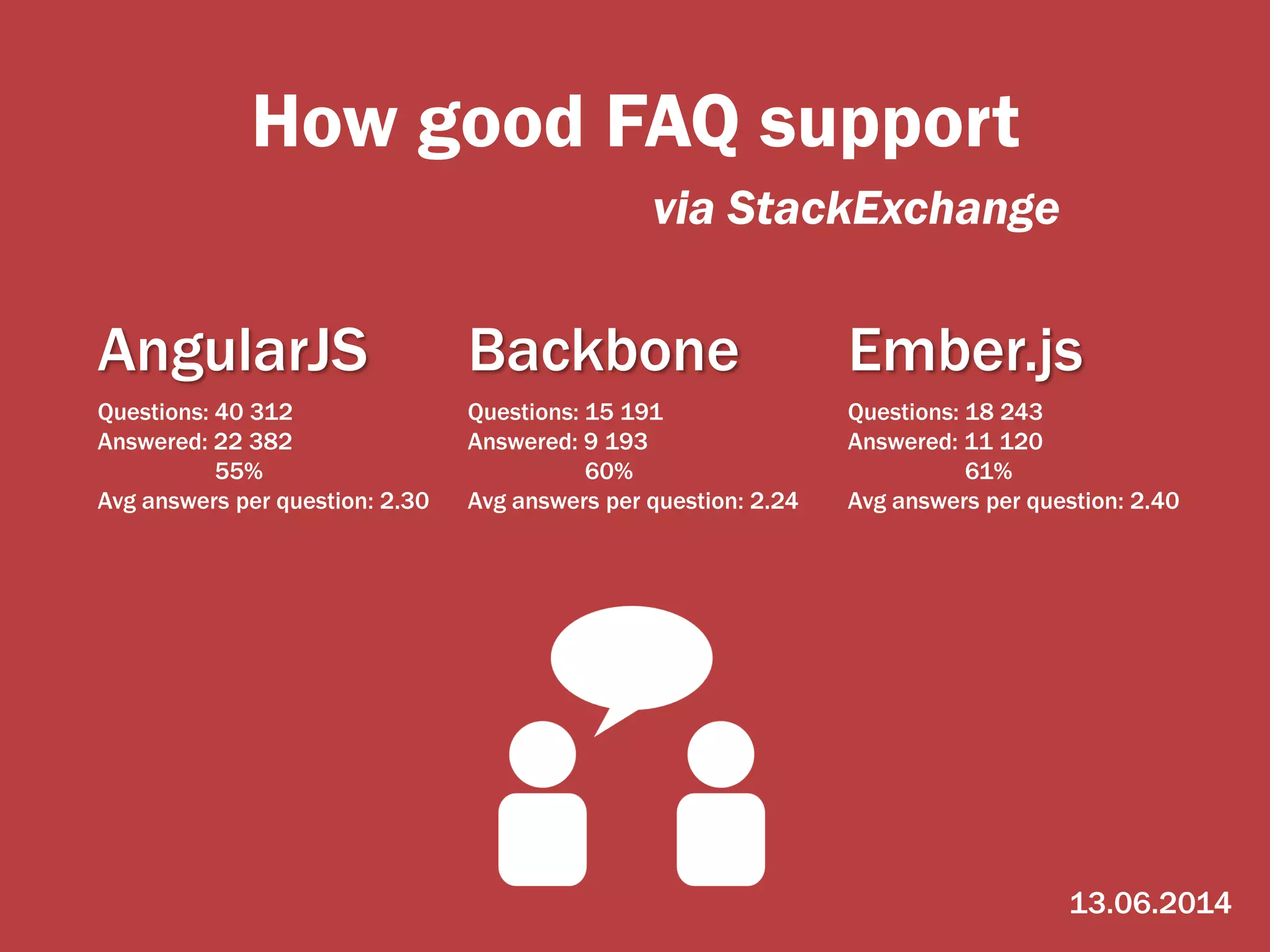 How good FAQ support

via StackExchange

AngularJS

Questions: 40 312
Answered: 22 382
55%
Avg answers per question: 2.30

Backbone

Questions: 15 191
Answered: 9 193
60%
Avg answers per question: 2.24

Ember.js

Questions: 18 243
Answered: 11 120
61%
Avg answers per question: 2.40

13.06.2014